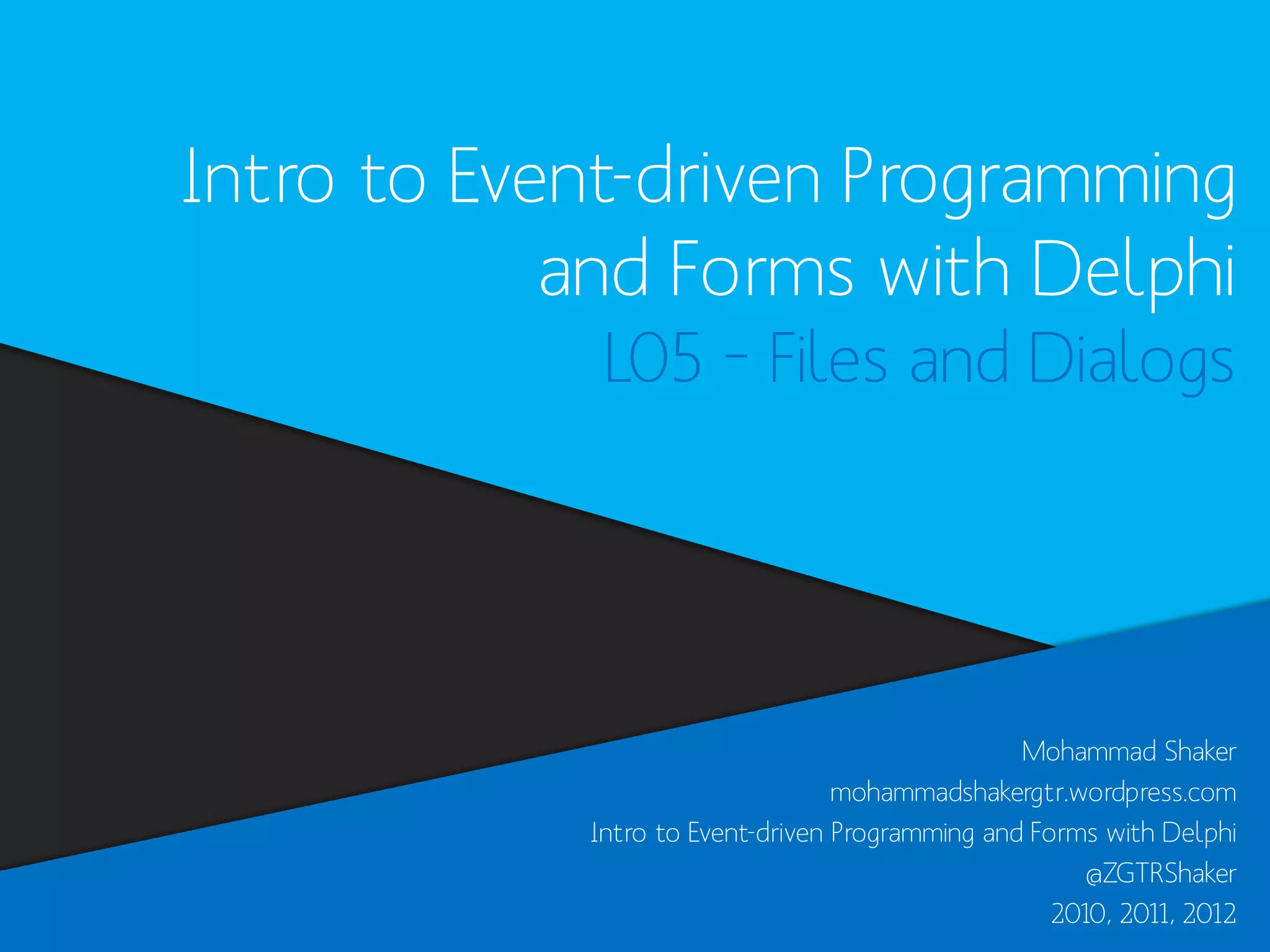 Intro to Event-driven Programming and Forms with Delphi

L05 - Files and Dialogs

Mohammad Shaker
mohammadshakergtr.wordpress.com
Intro to Event-driven Programming and Forms with Delphi
@ZGTRShaker
2010, 2011, 2012